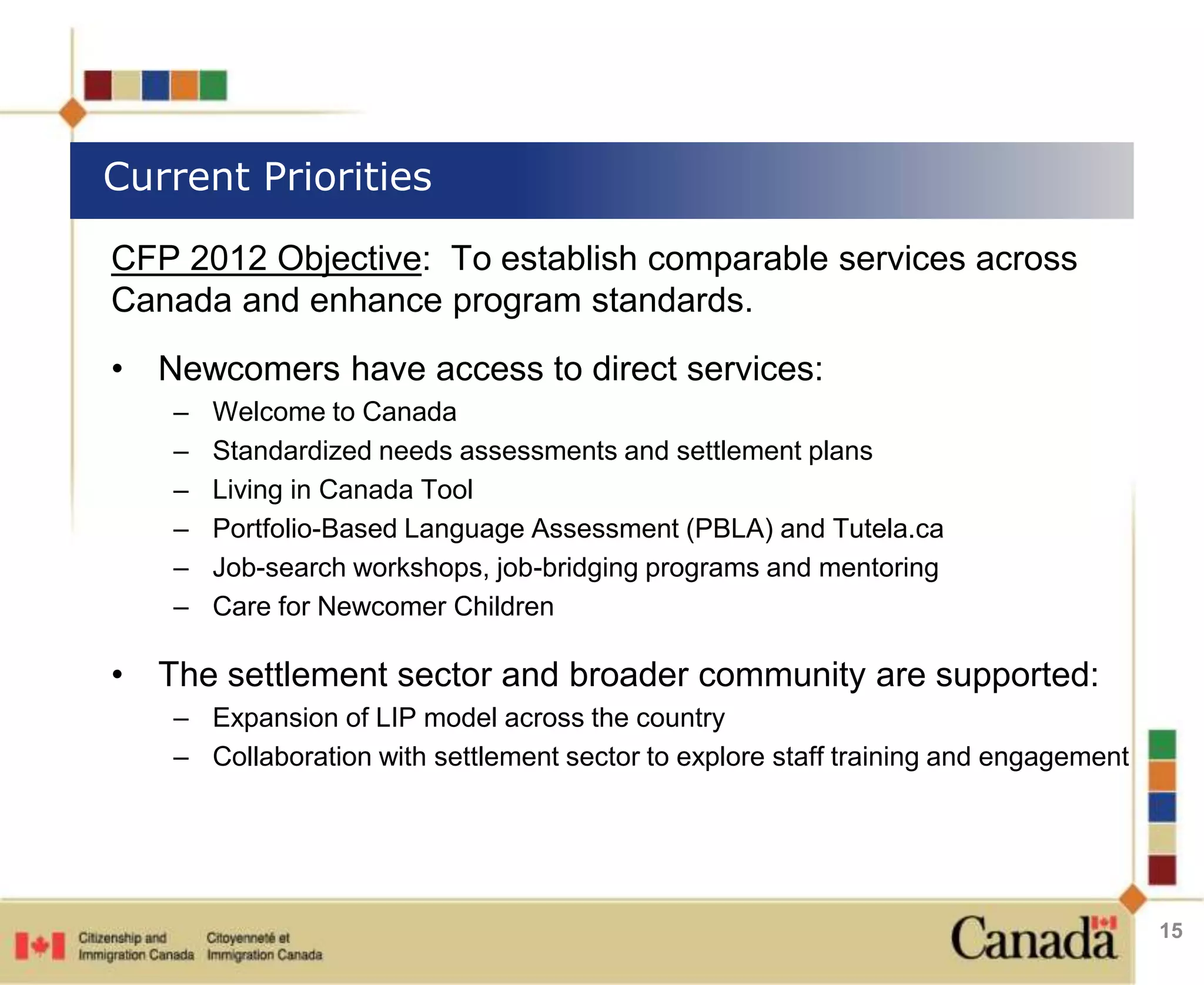 Current Priorities

CFP 2012 Objective: To establish comparable services across Canada and enhance program standards.

• Newcomers have access to direct services:
– Welcome to Canada
– Standardized needs assessments and settlement plans
– Living in Canada Tool
– Portfolio-Based Language Assessment (PBLA) and Tutela.ca
– Job-search workshops, job-bridging programs and mentoring
– Care for Newcomer Children

• The settlement sector and broader community are supported:
– Expansion of LIP model across the country
– Collaboration with settlement sector to explore staff training and engagement

Citizenship and Immigration Canada Citoyenneté et Immigration Canada

Canada

15